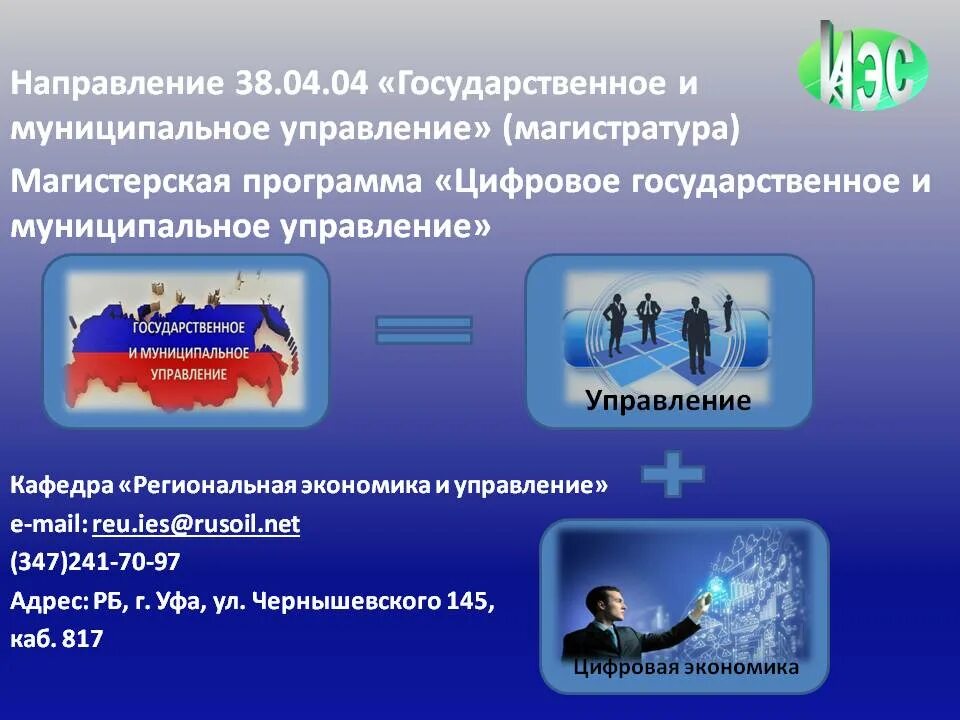 ИЭС

Направление 38.04.04 «Государственное и муниципальное управление» (магистратура)

Магистерская программа «Цифровое государственное и муниципальное управление»

ГОСУДАРСТВЕННОЕ И МУНИЦИПАЛЬНОЕ УПРАВЛЕНИЕ

Управление

Кафедра «Региональная экономика и управление»
e-mail: reu.ies@rusoil.net
(347)241-70-97
Адрес: РБ, г. Уфа, ул. Чернышевского 145, каб. 817

Цифровая экономика